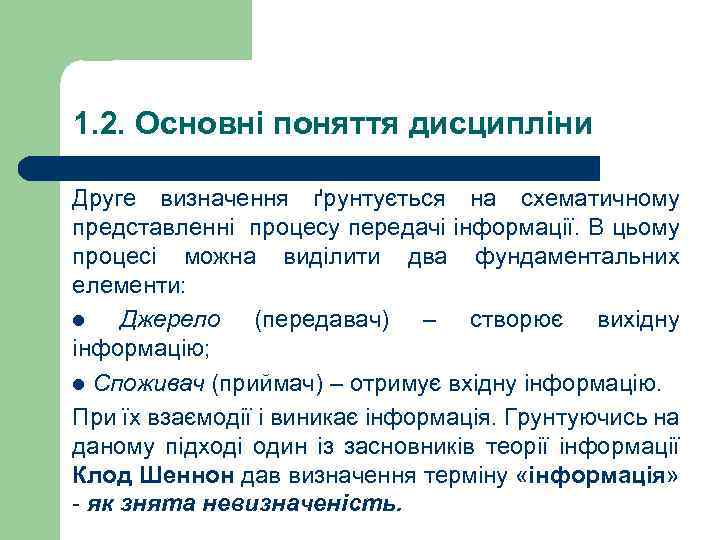 1.2. Основні поняття дисципліни

Друге визначення ґрунтується на схематичному представленні процесу передачі інформації. В цьому процесі можна виділити два фундаментальних елементи:

● Джерело (передавач) – створює вихідну інформацію;

● Споживач (приймач) – отримує вхідну інформацію.

При їх взаємодії і виникає інформація. Грунтуючись на даному підході один із засновників теорії інформації Клод Шеннон дав визначення терміну «інформація» - як знята невизначеність.